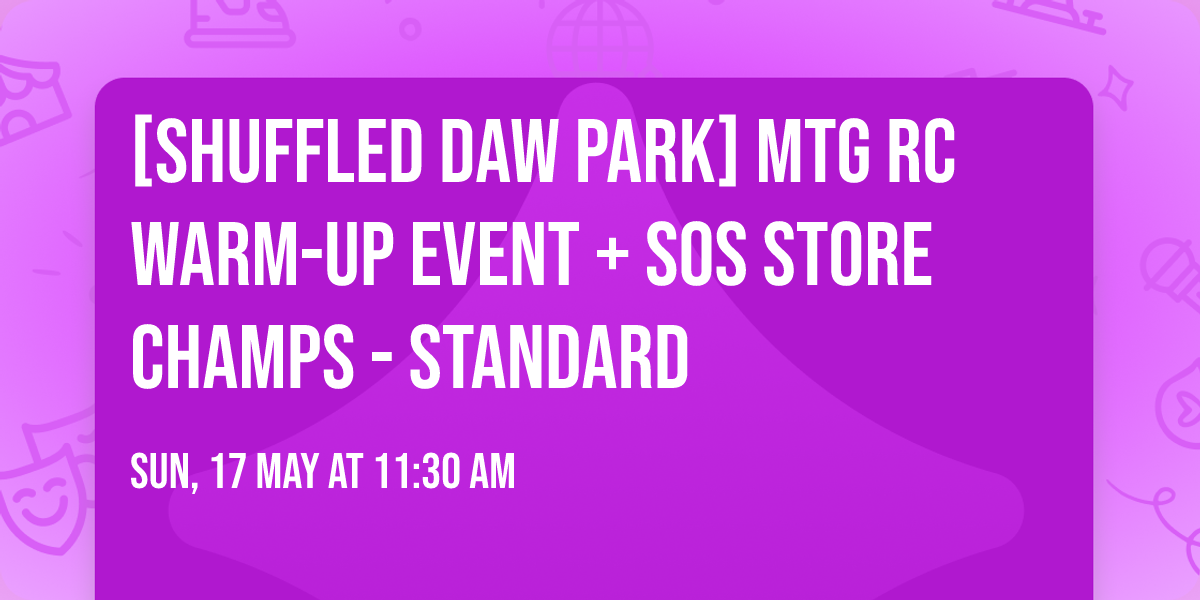 [SHUFFLED DAW PARK] MTG RC WARM-UP EVENT + SOS STORE CHAMPS - STANDARD

SUN, 17 MAY AT 11:30 AM